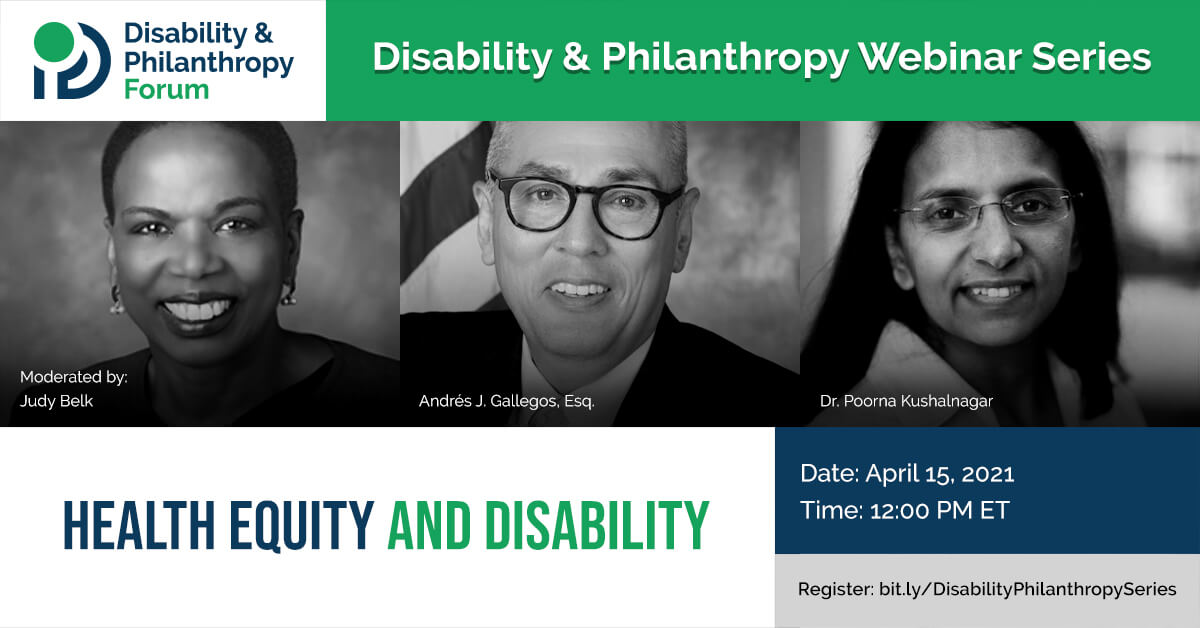 Disability & Philanthropy Forum

Disability & Philanthropy Webinar Series

Moderated by:
Judy Belk

Andrés J. Gallegos, Esq.

Dr. Poorna Kushalnagar

HEALTH EQUITY AND DISABILITY

Date: April 15, 2021
Time: 12:00 PM ET

Register: bit.ly/DisabilityPhilanthropySeries